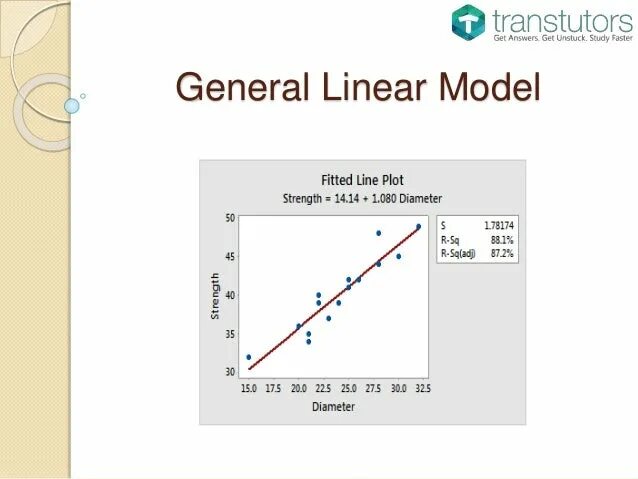 transtutors
Get Answers. Get Unstuck. Study Faster

General Linear Model

Fitted Line Plot
Strength = 14.14 + 1.080 Diameter

| S | 1.78174 |
|---|---|
| R-Sq | 88.1% |
| R-Sq(adj) | 87.2% |

50
45
40
35
30
Strength

15.0 17.5 20.0 22.5 25.0 27.5 30.0 32.5
Diameter